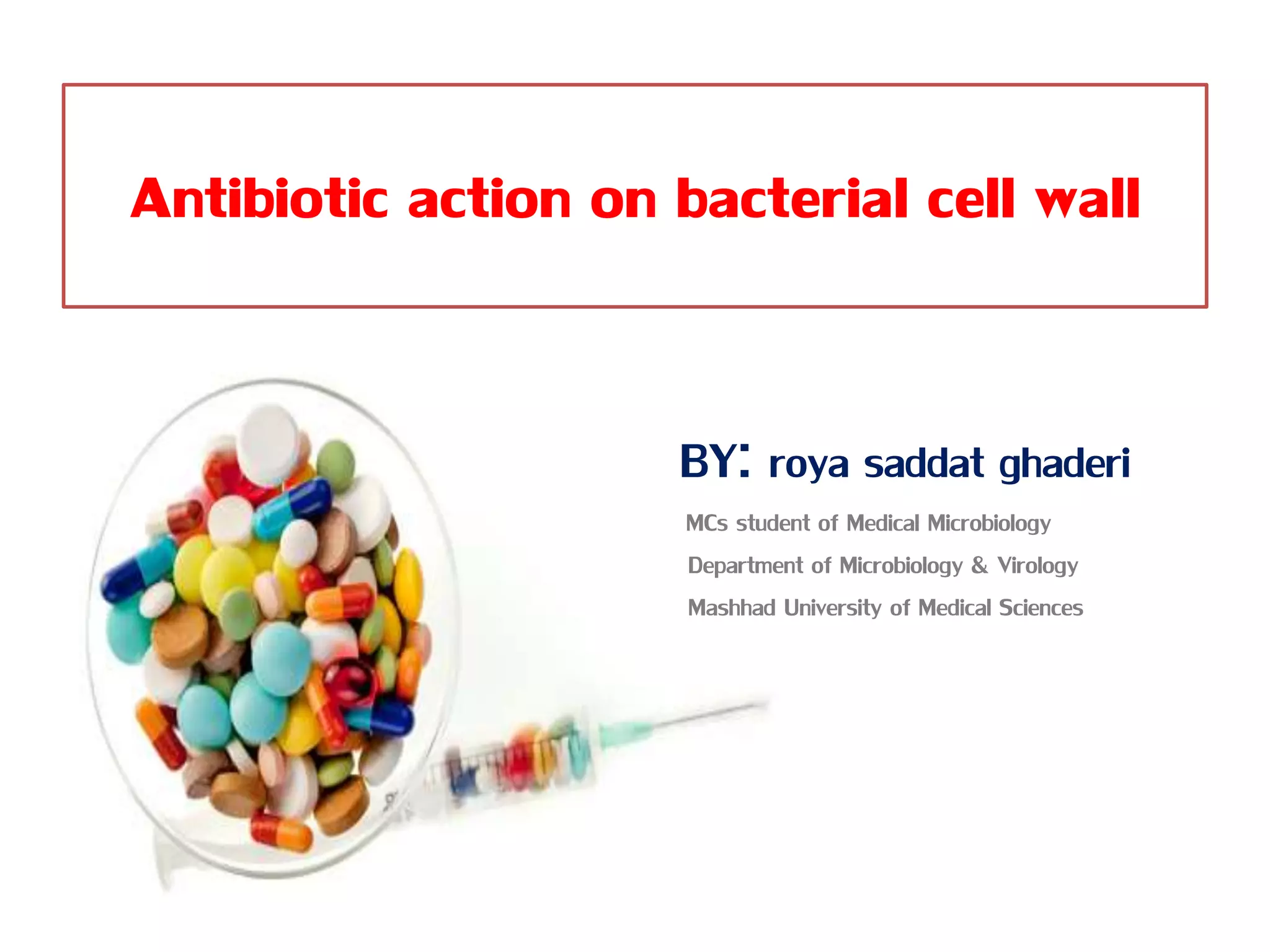 Antibiotic action on bacterial cell wall

BY: roya saddat ghaderi

MCs student of Medical Microbiology

Department of Microbiology & Virology

Mashhad University of Medical Sciences